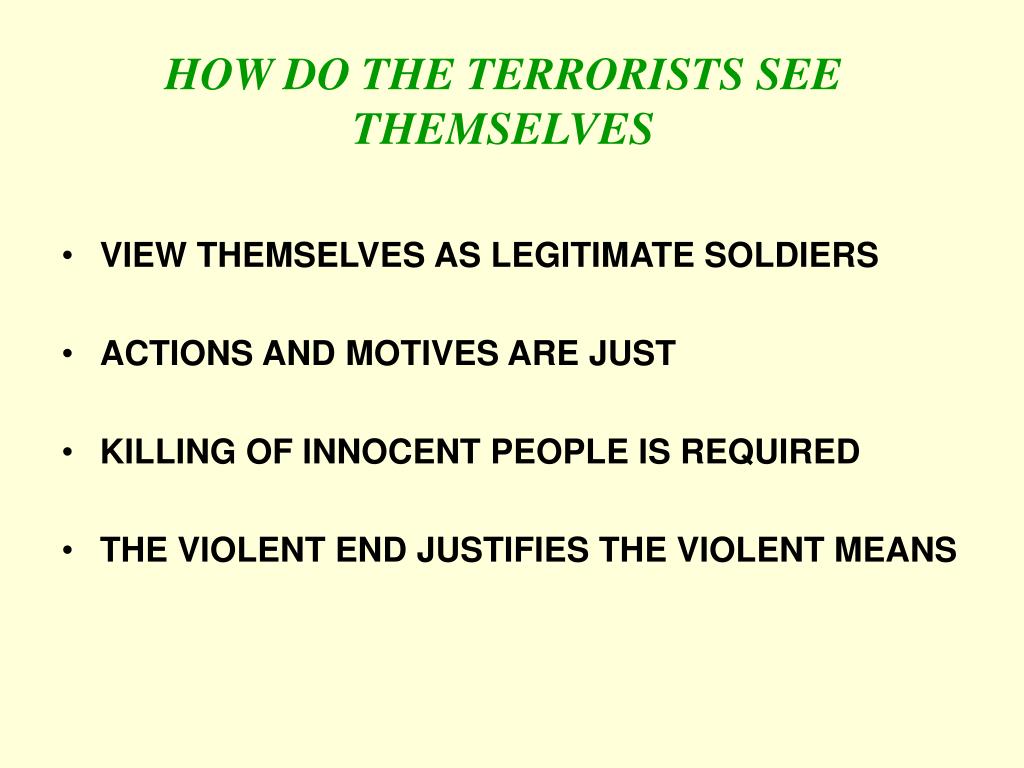 HOW DO THE TERRORISTS SEE THEMSELVES

• VIEW THEMSELVES AS LEGITIMATE SOLDIERS

• ACTIONS AND MOTIVES ARE JUST

• KILLING OF INNOCENT PEOPLE IS REQUIRED

• THE VIOLENT END JUSTIFIES THE VIOLENT MEANS